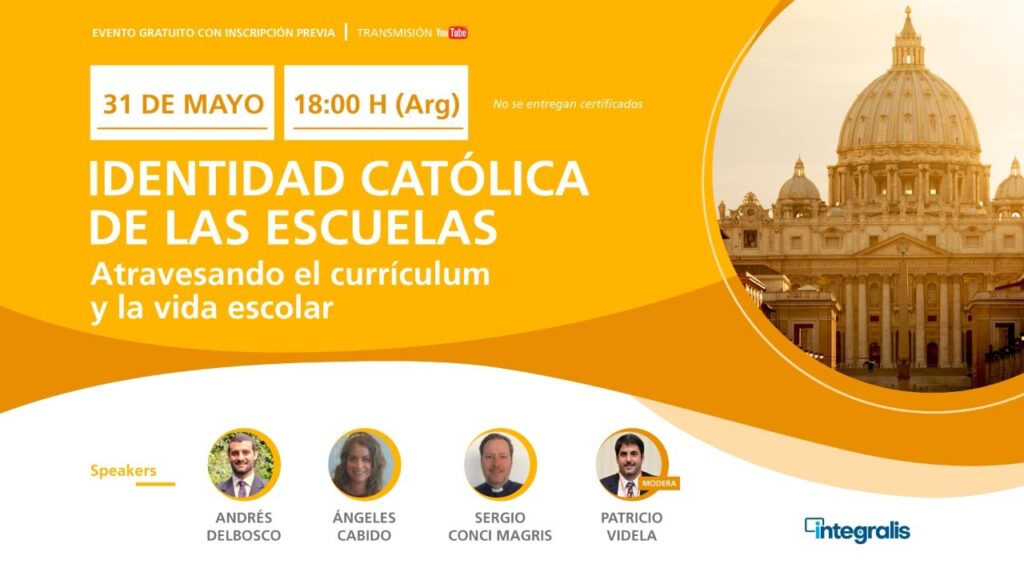 EVENTO GRATUITO CON INSCRIPCIÓN PREVIA | TRANSMISIÓN YouTube

31 DE MAYO

18:00 H (Arg)

No se entregan certificados

IDENTIDAD CATÓLICA DE LAS ESCUELAS

Atravesando el currículum y la vida escolar

Speakers

ANDRÉS DELBOSCO

ÁNGELES CABIDO

SERGIO CONCI MAGRIS

MODERA

PATRICIO VIDELA

integralis